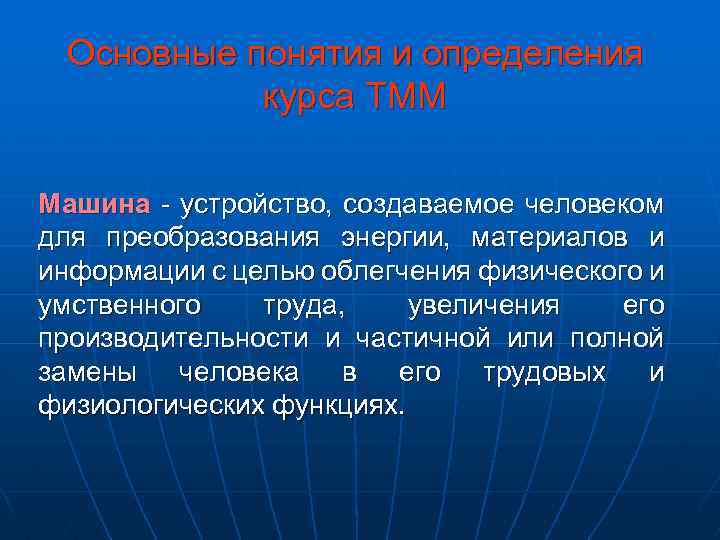 Основные понятия и определения курса ТММ

Машина - устройство, создаваемое человеком для преобразования энергии, материалов и информации с целью облегчения физического и умственного труда, увеличения его производительности и частичной или полной замены человека в его трудовых и физиологических функциях.